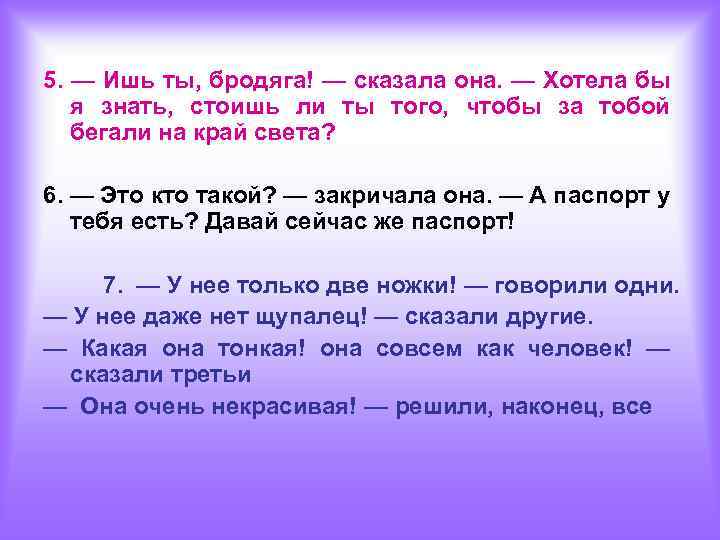 5. — Ишь ты, бродяга! — сказала она. — Хотела бы я знать, стоишь ли ты того, чтобы за тобой бегали на край света?

6. — Это кто такой? — закричала она. — А паспорт у тебя есть? Давай сейчас же паспорт!

7. — У нее только две ножки! — говорили одни.

— У нее даже нет щупалец! — сказали другие.

— Какая она тонкая! она совсем как человек! — сказали третьи

— Она очень некрасивая! — решили, наконец, все